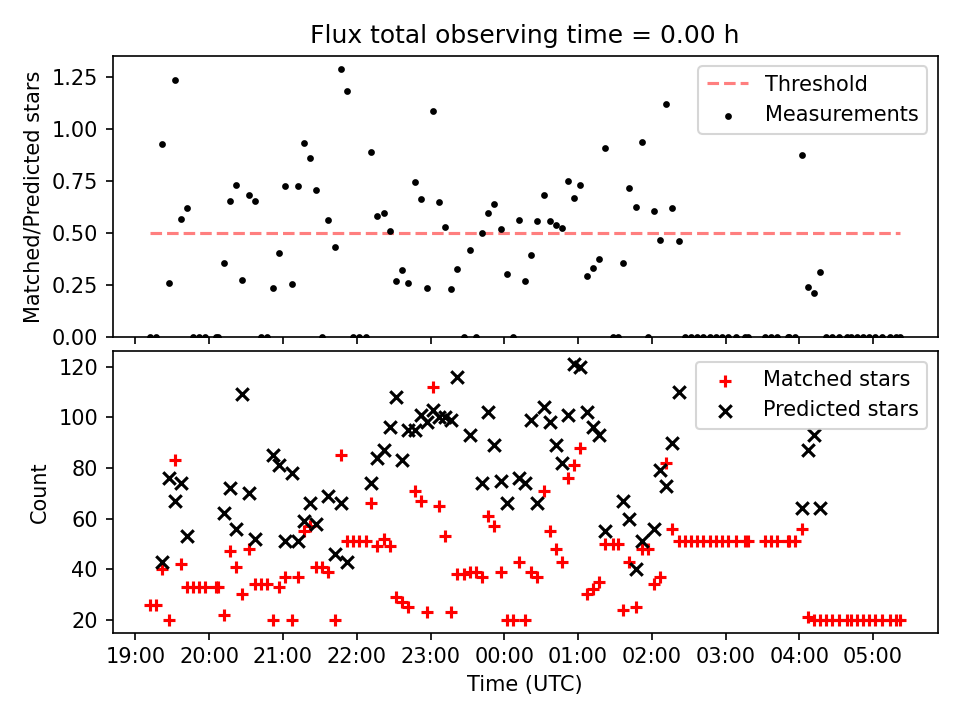 Flux total observing time = 0.00 h

Matched/Predicted stars

1.25
1.00
0.75
0.50
0.25
0.00

Threshold
Measurements

Count

120
100
80
60
40
20

Matched stars
Predicted stars

19:00 20:00 21:00 22:00 23:00 00:00 01:00 02:00 03:00 04:00 05:00

Time (UTC)